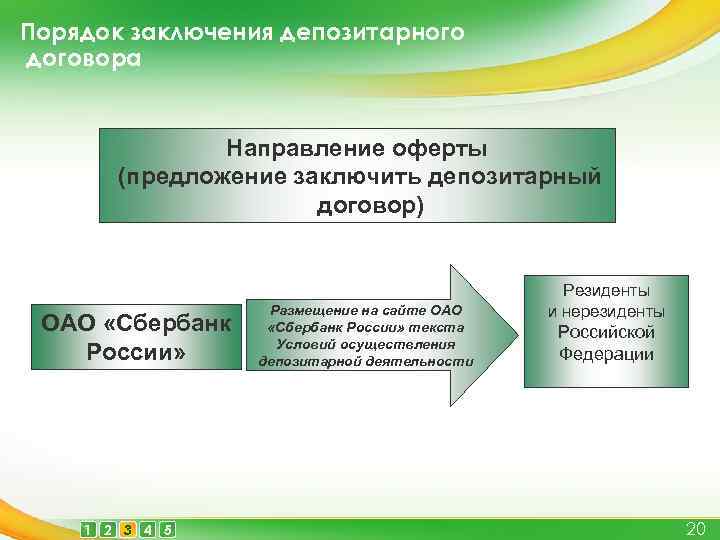 Порядок заключения депозитарного договора

Направление оферты (предложение заключить депозитарный договор)

ОАО «Сбербанк России»

Размещение на сайте ОАО «Сбербанк России» текста Условий осуществления депозитарной деятельности

Резиденты и нерезиденты Российской Федерации

1 2 3 4 5

20